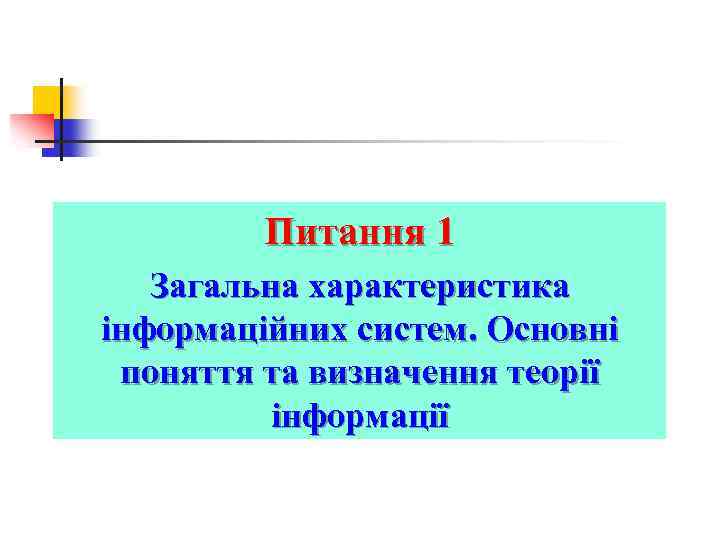 Питання 1

Загальна характеристика інформаційних систем. Основні поняття та визначення теорії інформації